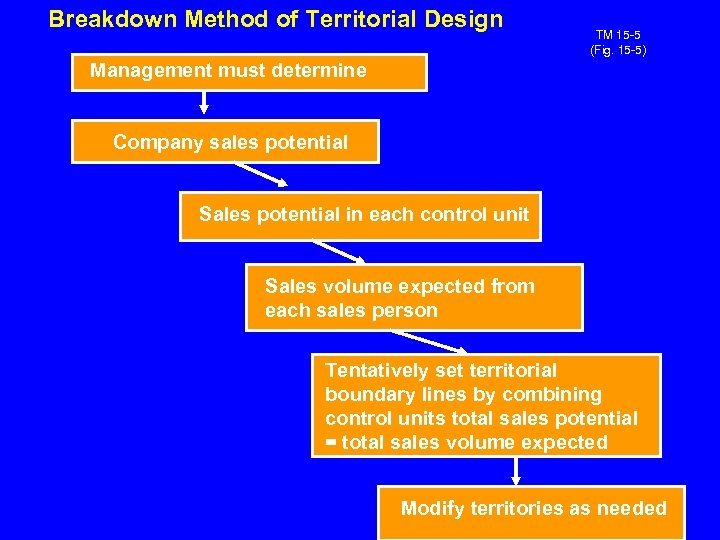 Breakdown Method of Territorial Design

TM 15-5
(Fig. 15-5)

Management must determine

Company sales potential

Sales potential in each control unit

Sales volume expected from each sales person

Tentatively set territorial boundary lines by combining control units total sales potential = total sales volume expected

Modify territories as needed